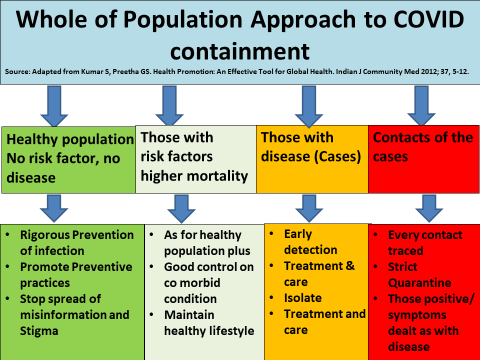 Whole of Population Approach to COVID containment

Source: Adapted from Kumar S, Preetha GS. Health Promotion: An Effective Tool for Global Health. Indian J Community Med 2012; 37, 5-12.

Healthy population No risk factor, no disease

Those with risk factors higher mortality

Those with disease (Cases)

Contacts of the cases

• Rigorous Prevention of infection
• Promote Preventive practices
• Stop spread of misinformation and Stigma

• As for healthy population plus
• Good control on co morbid condition
• Maintain healthy lifestyle

• Early detection
• Treatment & care
• Isolate
• Treatment and care

• Every contact traced
• Strict Quarantine
• Those positive/ symptoms dealt as with disease